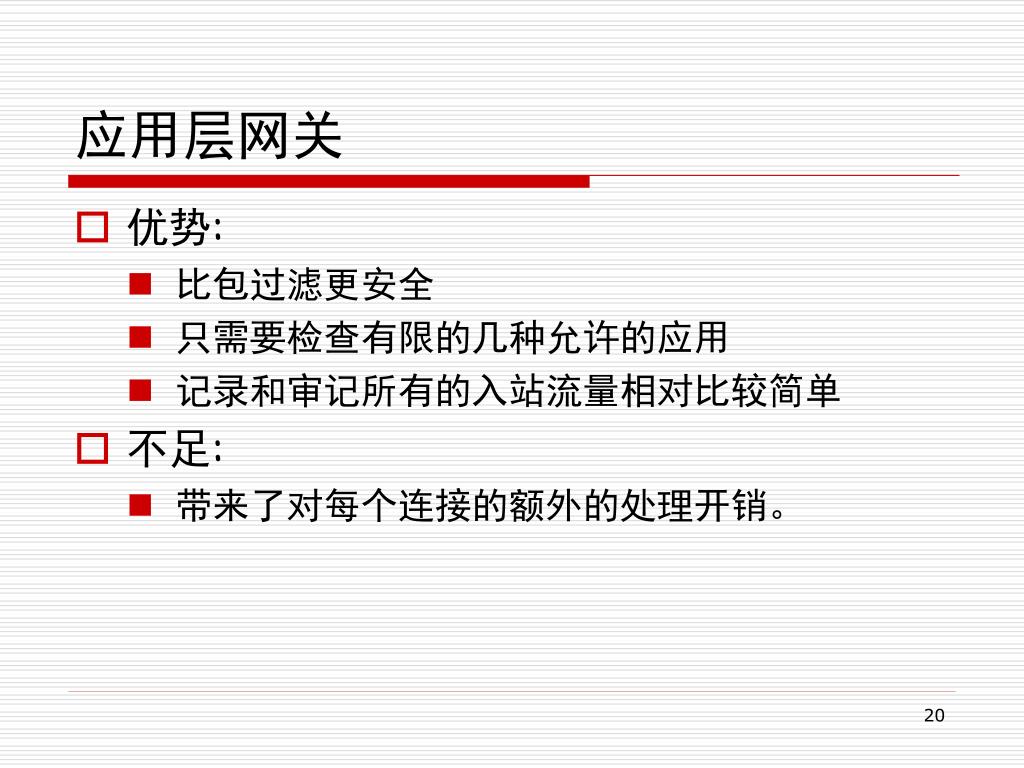 应用层网关

优势:

比包过滤更安全

只需要检查有限的几种允许的应用

记录和审记所有的入站流量相对比较简单

不足:

带来了对每个连接的额外的处理开销。

20